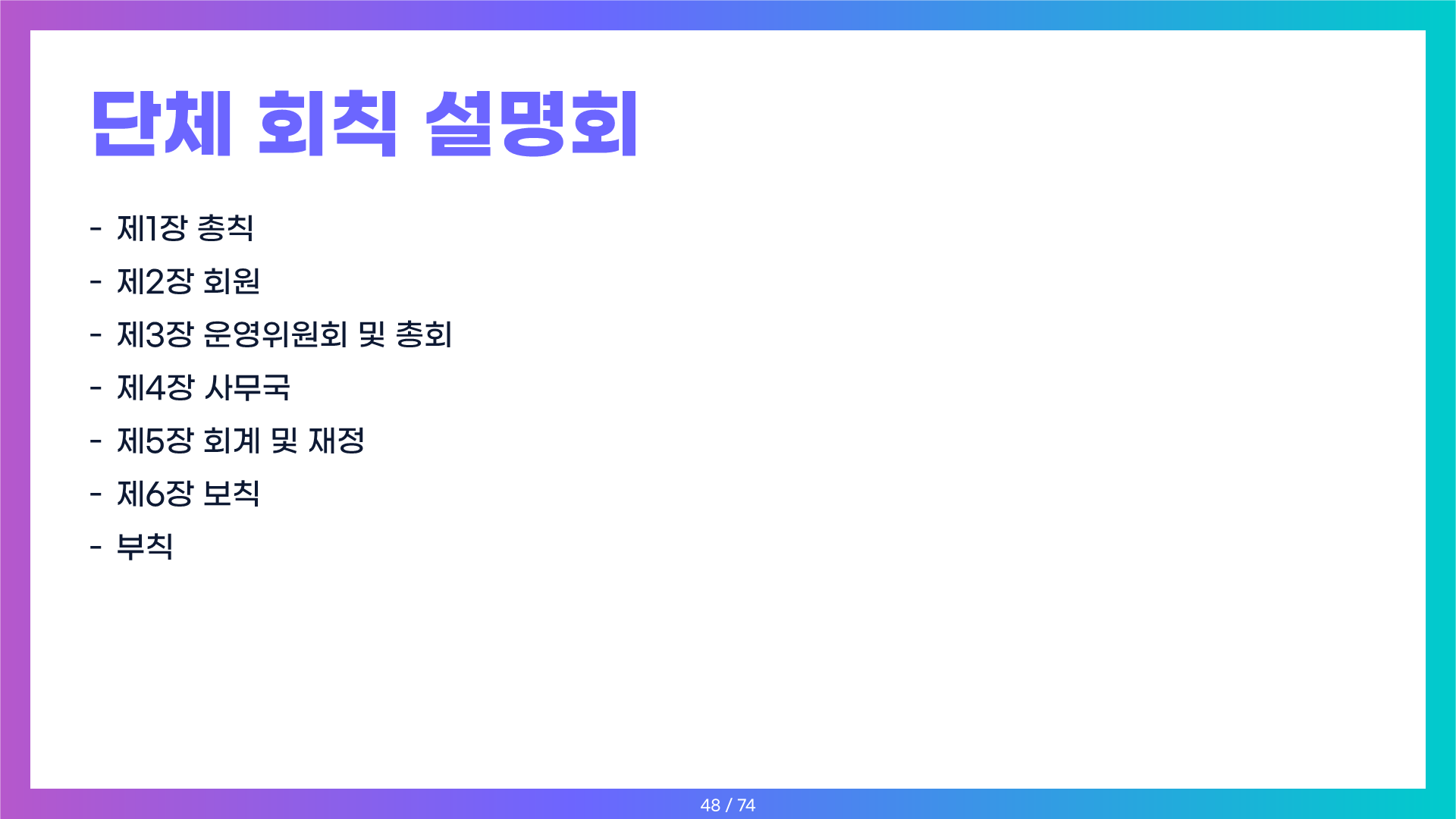 단체 회칙 설명회

- 제1장 총칙

- 제2장 회원

- 제3장 운영위원회 및 총회

- 제4장 사무국

- 제5장 회계 및 재정

- 제6장 보칙

- 부칙

48 / 74